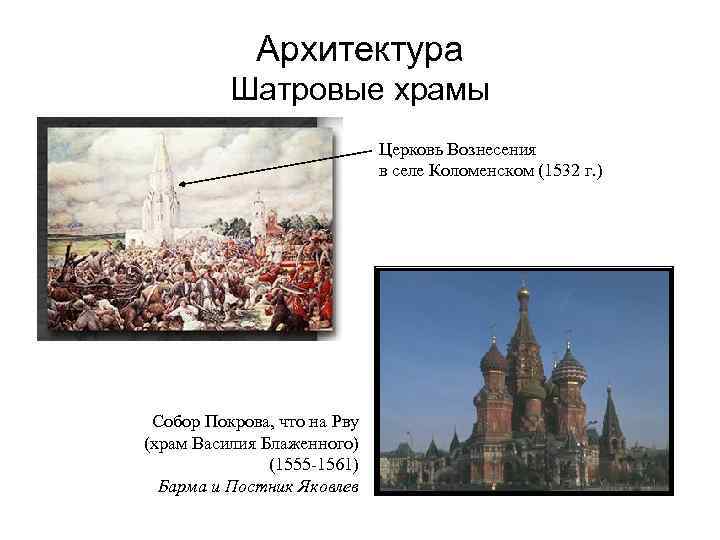 Архитектура
Шатровые храмы

Церковь Вознесения
в селе Коломенском (1532 г.)

Собор Покрова, что на Рву
(храм Василия Блаженного)
(1555-1561)
Барма и Постник Яковлев